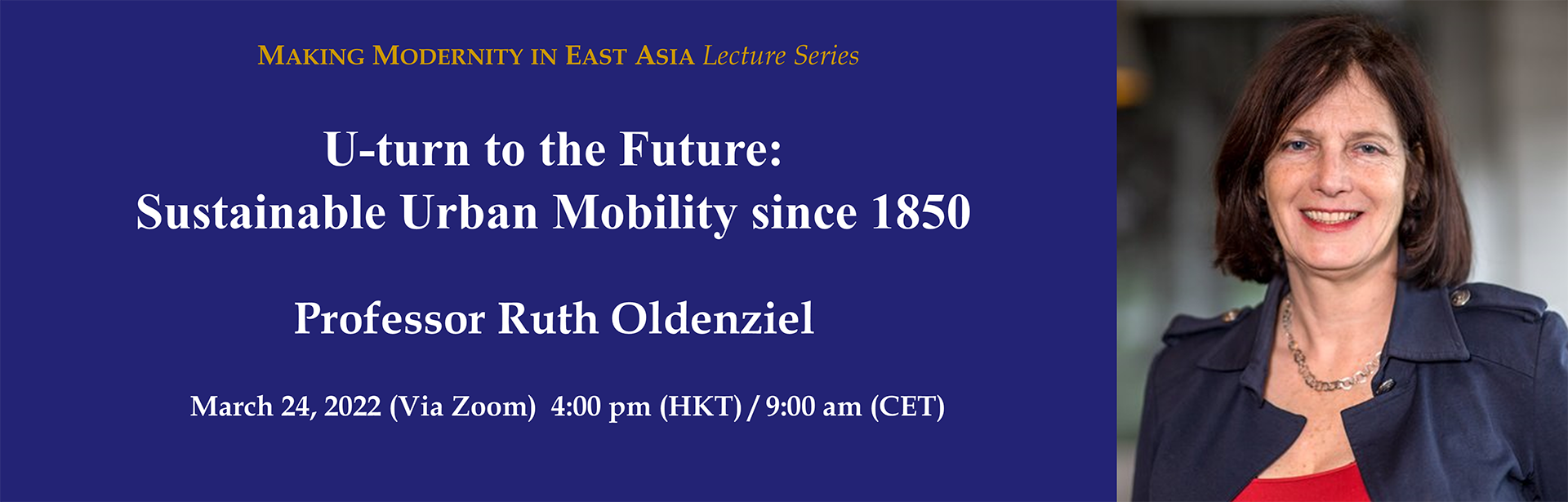 MAKING MODERNITY IN EAST ASIA Lecture Series

U-turn to the Future:
Sustainable Urban Mobility since 1850

Professor Ruth Oldenziel

March 24, 2022 (Via Zoom) 4:00 pm (HKT) / 9:00 am (CET)